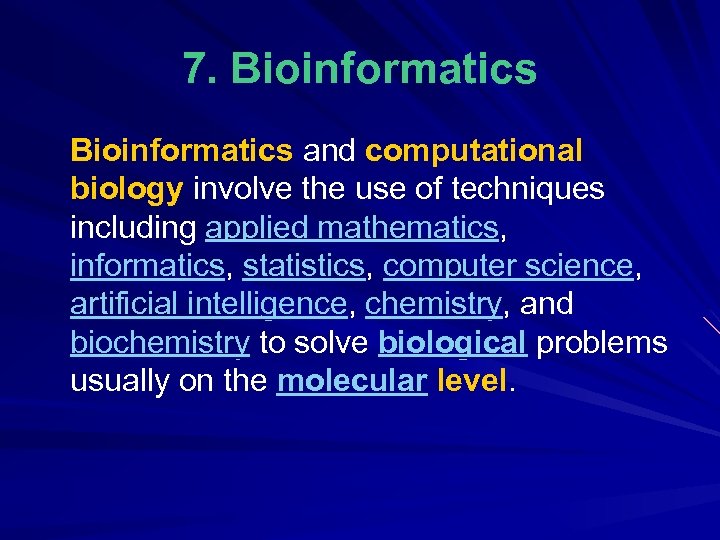 7. Bioinformatics

Bioinformatics and computational biology involve the use of techniques including applied mathematics, informatics, statistics, computer science, artificial intelligence, chemistry, and biochemistry to solve biological problems usually on the molecular level.